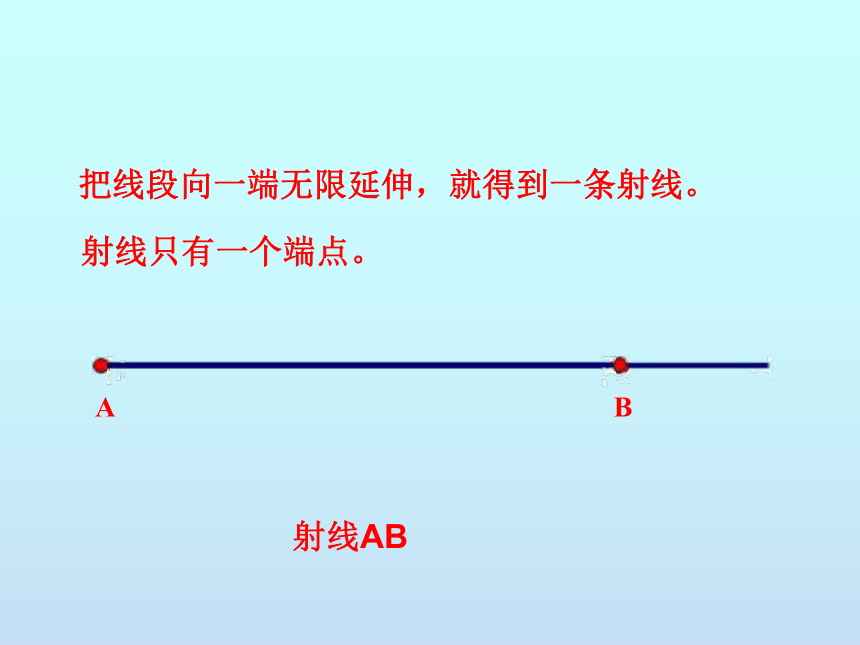 把线段向一端无限延伸，就得到一条射线。

射线只有一个端点。

A

B

射线AB